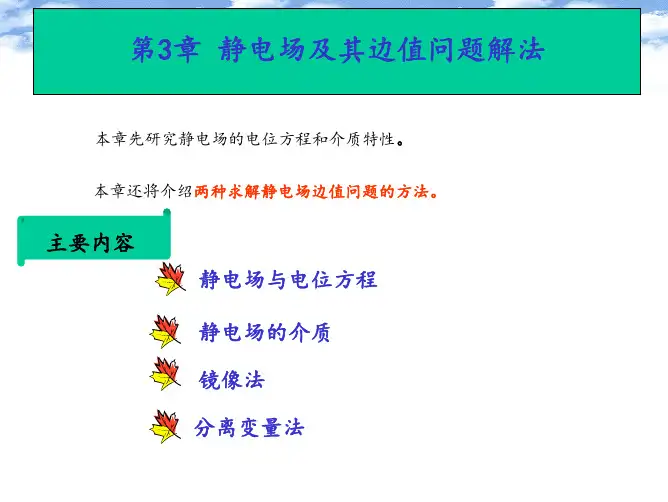 第3章 静电场及其边值问题解法

本章先研究静电场的电位方程和介质特性。

本章还将介绍两种求解静电场边值问题的方法。

主要内容

静电场与电位方程

静电场的介质

镜像法

分离变量法